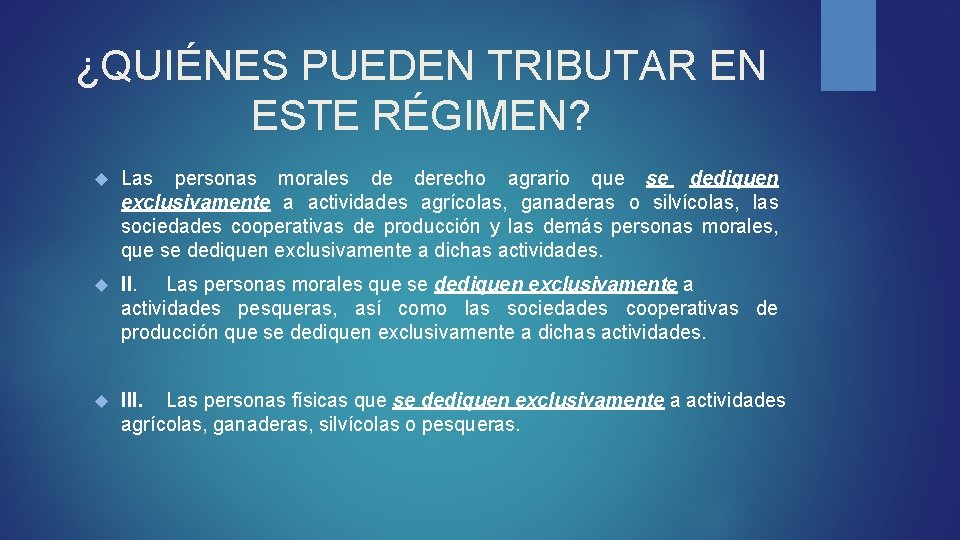 ¿QUIÉNES PUEDEN TRIBUTAR EN ESTE RÉGIMEN?

Las personas morales de derecho agrario que se dediquen exclusivamente a actividades agrícolas, ganaderas o silvícolas, las sociedades cooperativas de producción y las demás personas morales, que se dediquen exclusivamente a dichas actividades.

II. Las personas morales que se dediquen exclusivamente a actividades pesqueras, así como las sociedades cooperativas de producción que se dediquen exclusivamente a dichas actividades.

III. Las personas físicas que se dediquen exclusivamente a actividades agrícolas, ganaderas, silvícolas o pesqueras.